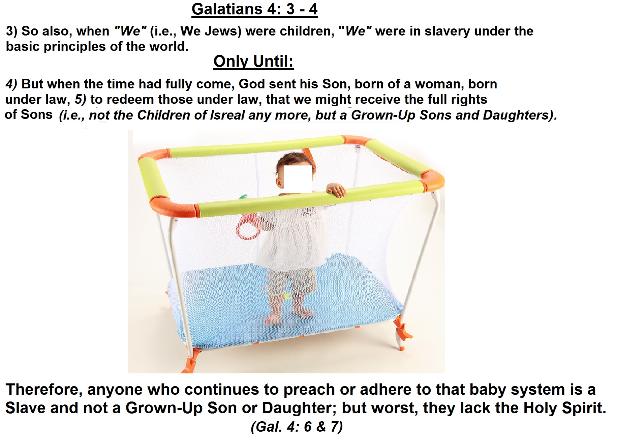 Galatians 4: 3 - 4

3) So also, when "We" (i.e., We Jews) were children, "We" were in slavery under the basic principles of the world.

Only Until:

4) But when the time had fully come, God sent his Son, born of a woman, born under law, 5) to redeem those under law, that we might receive the full rights of Sons (i.e., not the Children of Isreal any more, but a Grown-Up Sons and Daughters).

Therefore, anyone who continues to preach or adhere to that baby system is a Slave and not a Grown-Up Son or Daughter; but worst, they lack the Holy Spirit.
(Gal. 4: 6 & 7)